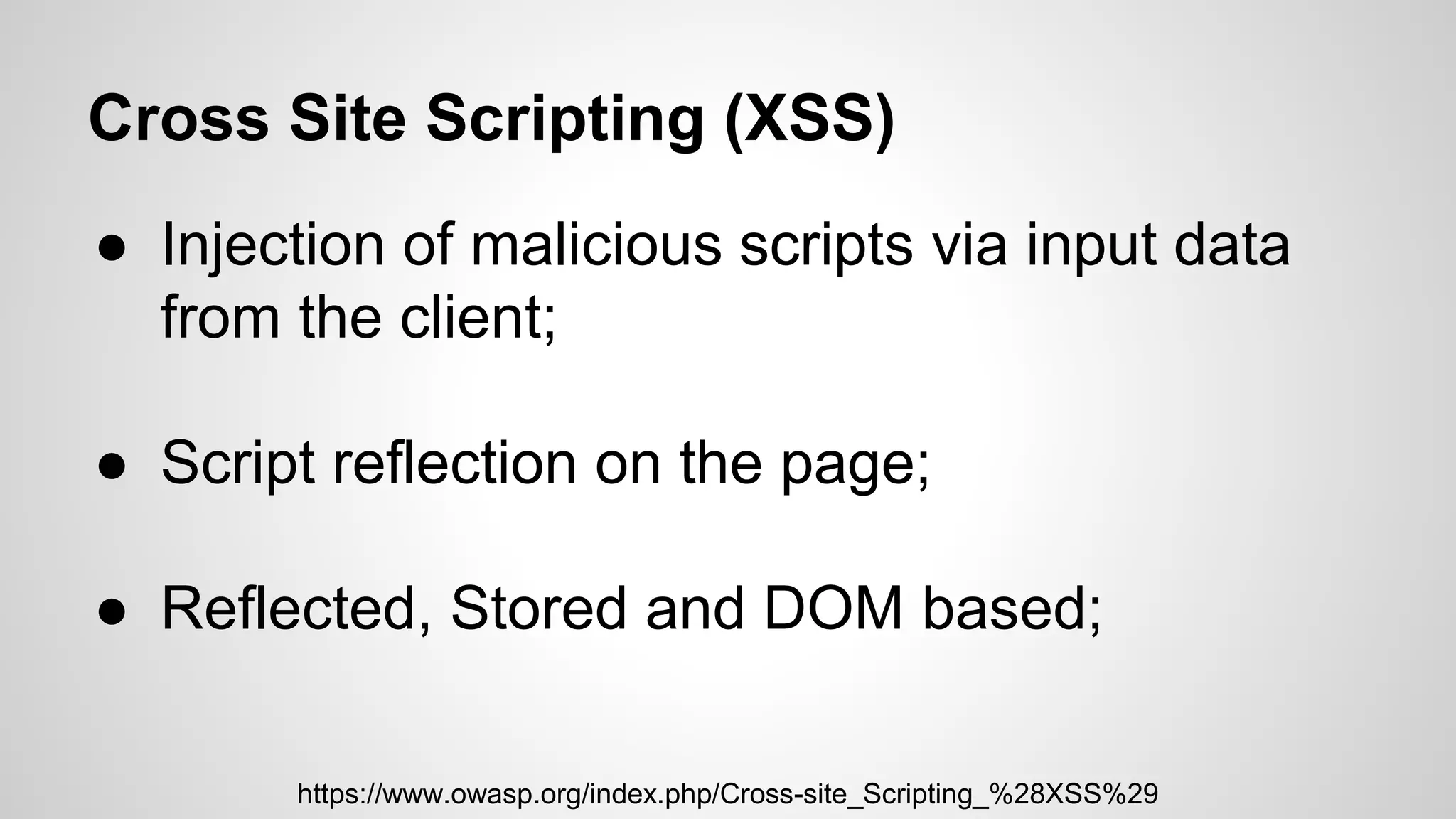 Cross Site Scripting (XSS)

● Injection of malicious scripts via input data from the client;

● Script reflection on the page;

● Reflected, Stored and DOM based;

https://www.owasp.org/index.php/Cross-site_Scripting_%28XSS%29